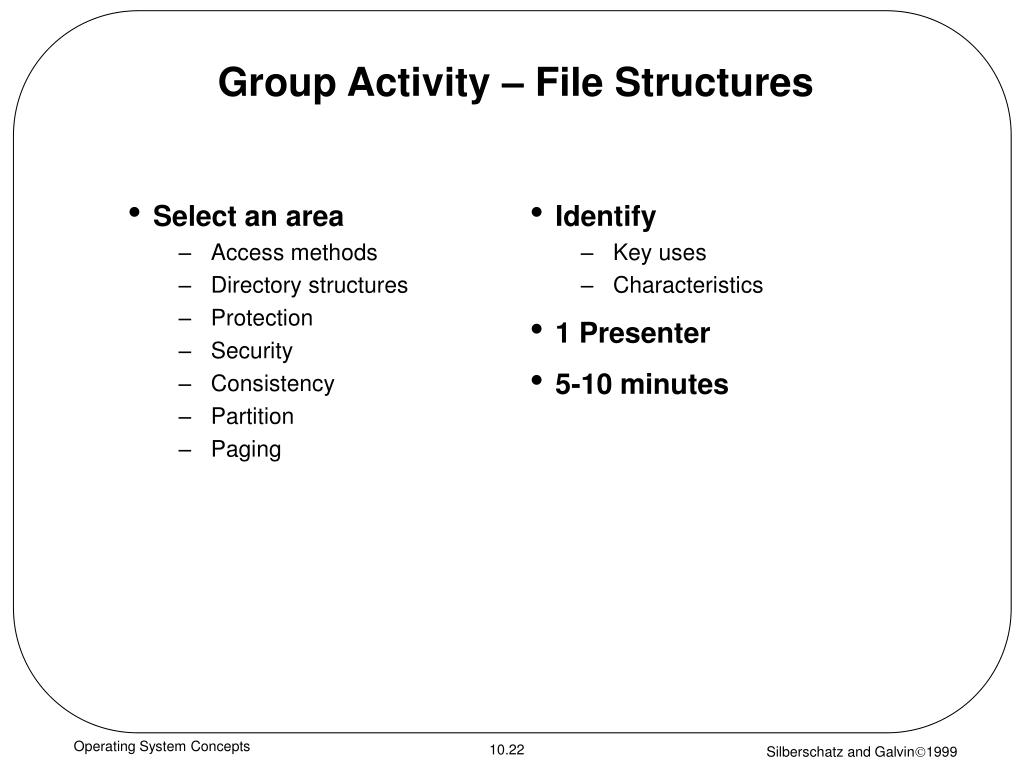 Group Activity – File Structures

• Select an area
 – Access methods
 – Directory structures
 – Protection
 – Security
 – Consistency
 – Partition
 – Paging

• Identify
 – Key uses
 – Characteristics
• 1 Presenter
• 5-10 minutes

Operating System Concepts

10.22

Silberschatz and Galvin©1999